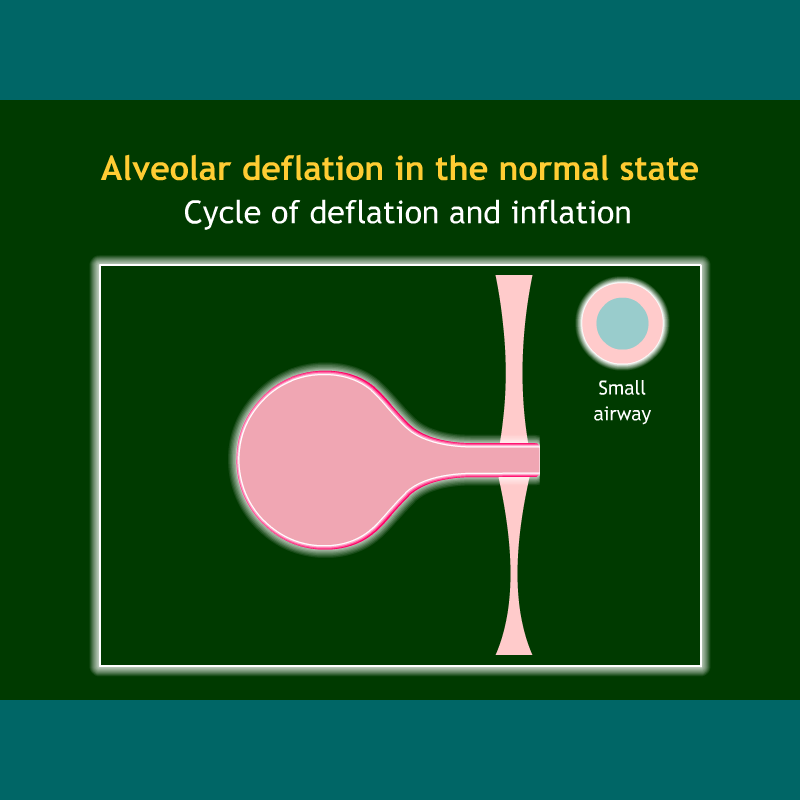 Alveolar deflation in the normal state
Cycle of deflation and inflation

Small airway